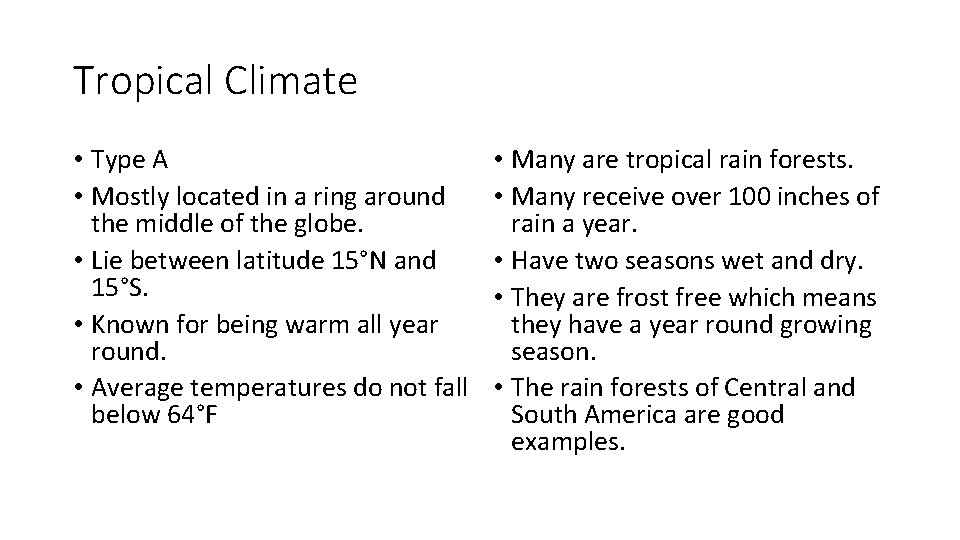 Tropical Climate

• Type A
• Mostly located in a ring around the middle of the globe.
• Lie between latitude 15°N and 15°S.
• Known for being warm all year round.
• Average temperatures do not fall below 64°F

• Many are tropical rain forests.
• Many receive over 100 inches of rain a year.
• Have two seasons wet and dry.
• They are frost free which means they have a year round growing season.
• The rain forests of Central and South America are good examples.